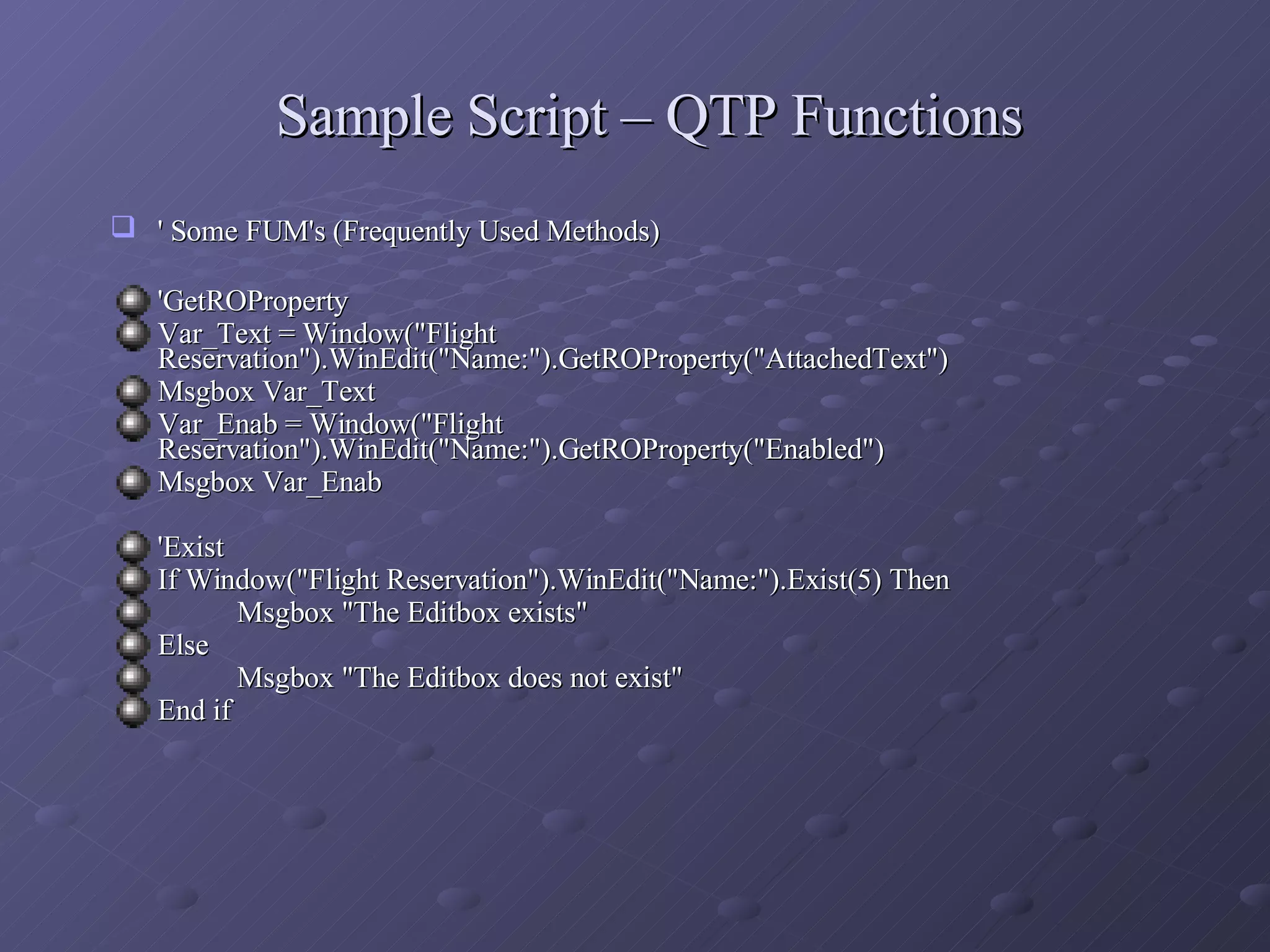 Sample Script – QTP Functions

' Some FUM's (Frequently Used Methods)

'GetROProperty
Var_Text = Window("Flight Reservation").WinEdit("Name:").GetROProperty("AttachedText")
Msgbox Var_Text
Var_Enab = Window("Flight Reservation").WinEdit("Name:").GetROProperty("Enabled")
Msgbox Var_Enab

'Exist
If Window("Flight Reservation").WinEdit("Name:").Exist(5) Then
Msgbox "The Editbox exists"
Else
Msgbox "The Editbox does not exist"
End if